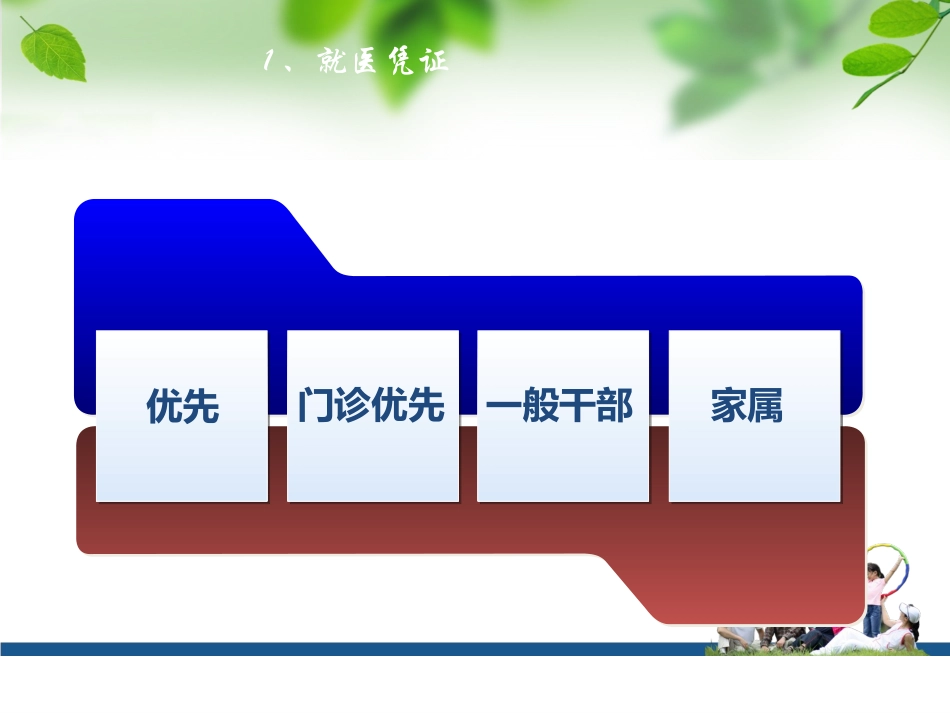 1、就医凭证

优先

门诊优先

一般干部

家属